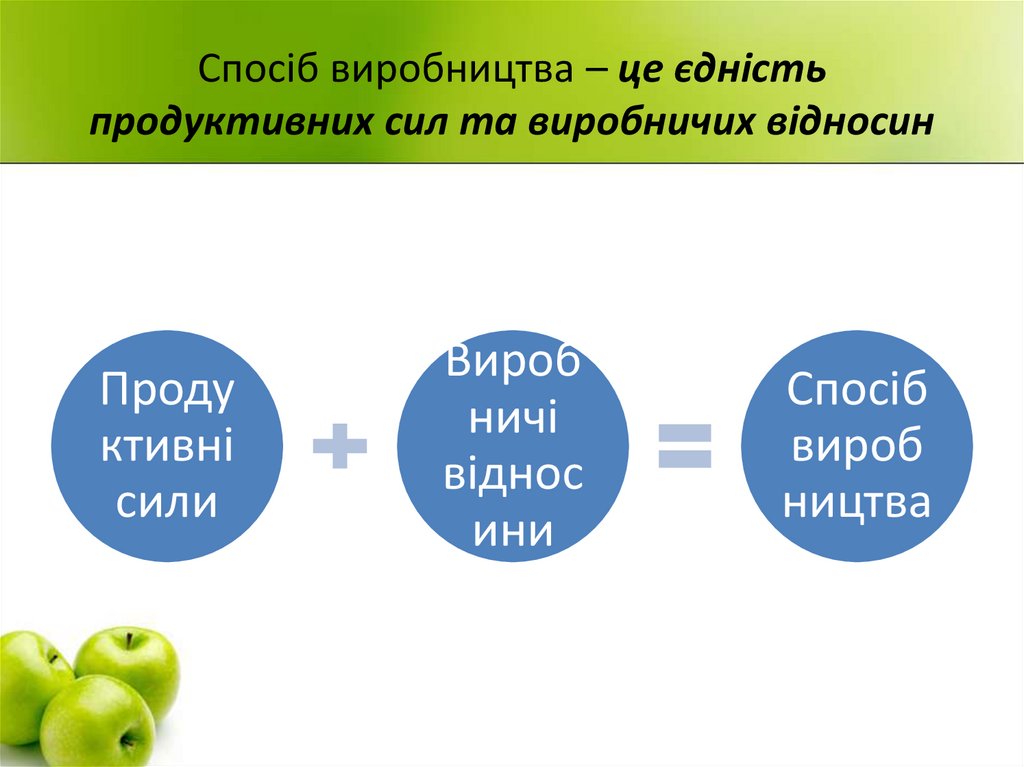 Спосіб виробництва – це єдність продуктивних сил та виробничих відносин

Продуктивні сили

+

Виробничі відносини

=

Спосіб виробництва